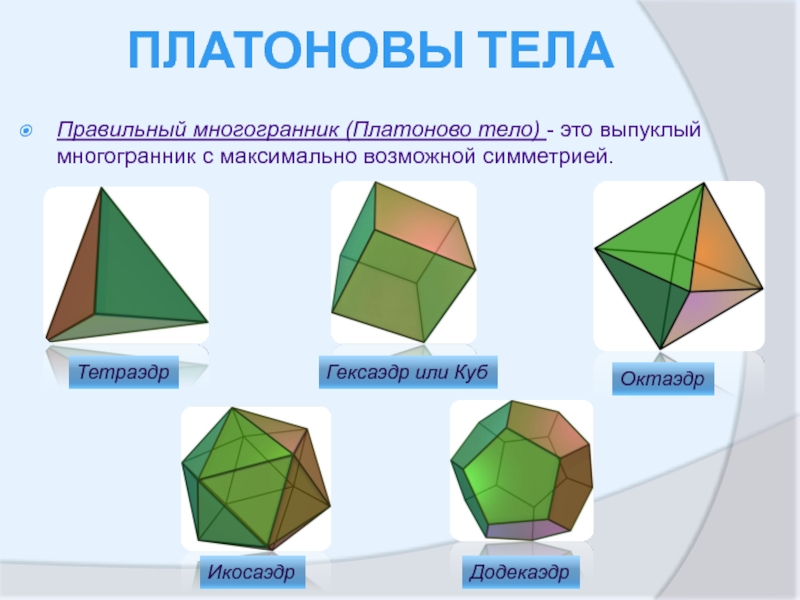 ПЛАТОНОВЫ ТЕЛА

Правильный многогранник (Платоново тело) - это выпуклый многогранник с максимально возможной симметрией.

Тетраэдр

Гексаэдр или Куб

Октаэдр

Икосаэдр

Додекаэдр